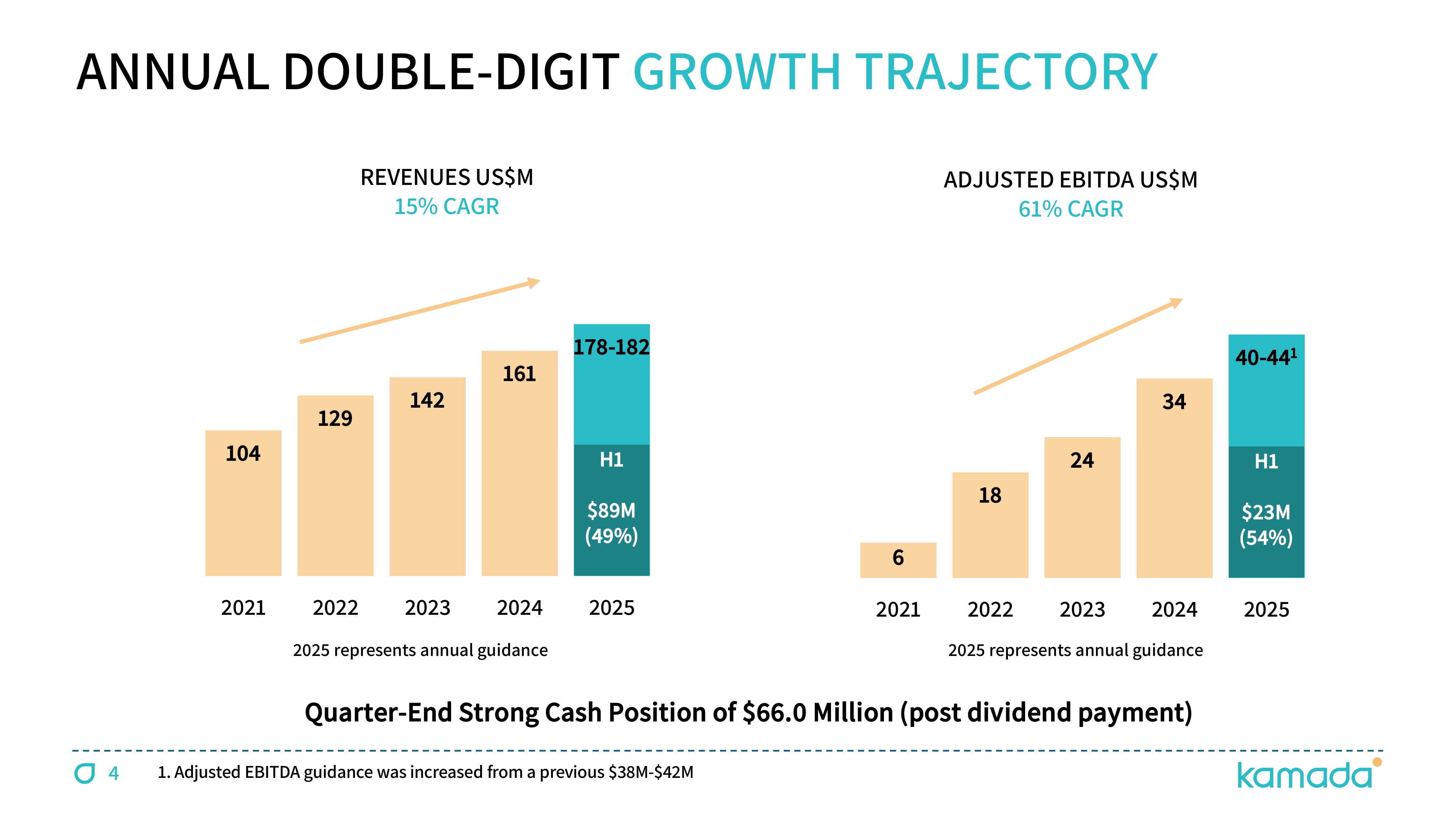 ANNUAL DOUBLE-DIGIT GROWTH TRAJECTORY

REVENUES US$M
15% CAGR

104
129
142
161
178-182
H1
$89M (49%)

2021 2022 2023 2024 2025

2025 represents annual guidance

ADJUSTED EBITDA US$M
61% CAGR

6
18
24
34
40-44$^1$
H1
$23M (54%)

2021 2022 2023 2024 2025

2025 represents annual guidance

Quarter-End Strong Cash Position of $66.0 Million (post dividend payment)

4 1. Adjusted EBITDA guidance was increased from a previous $38M-$42M

kamada